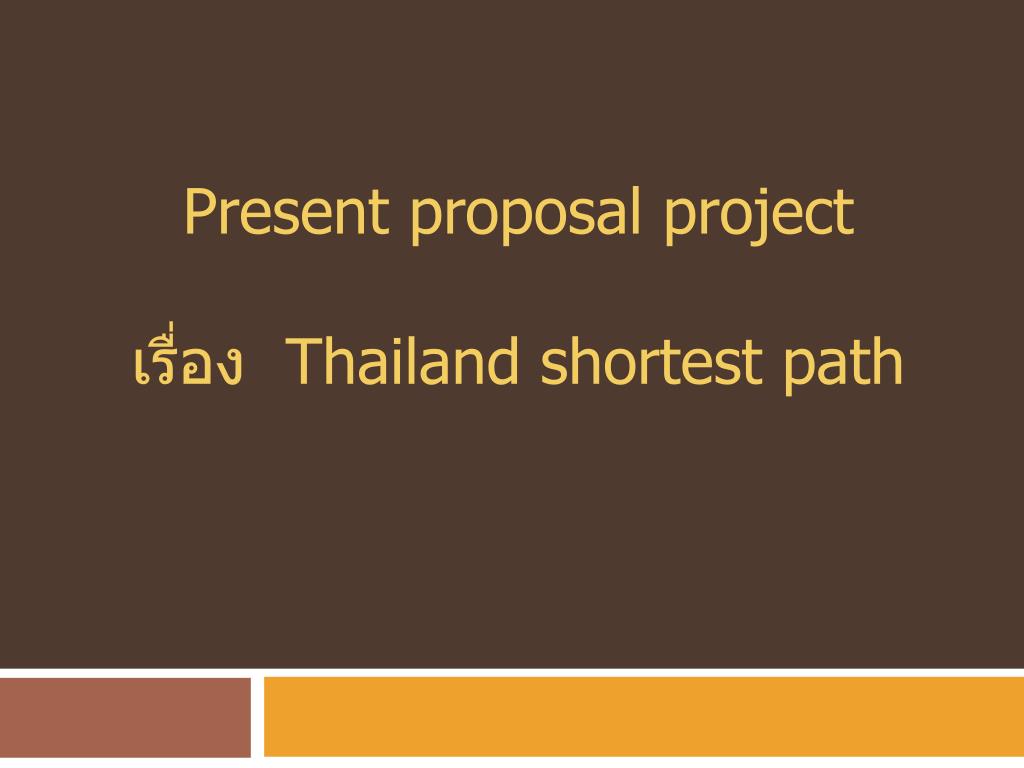 Present proposal project

เรื่อง  Thailand shortest path